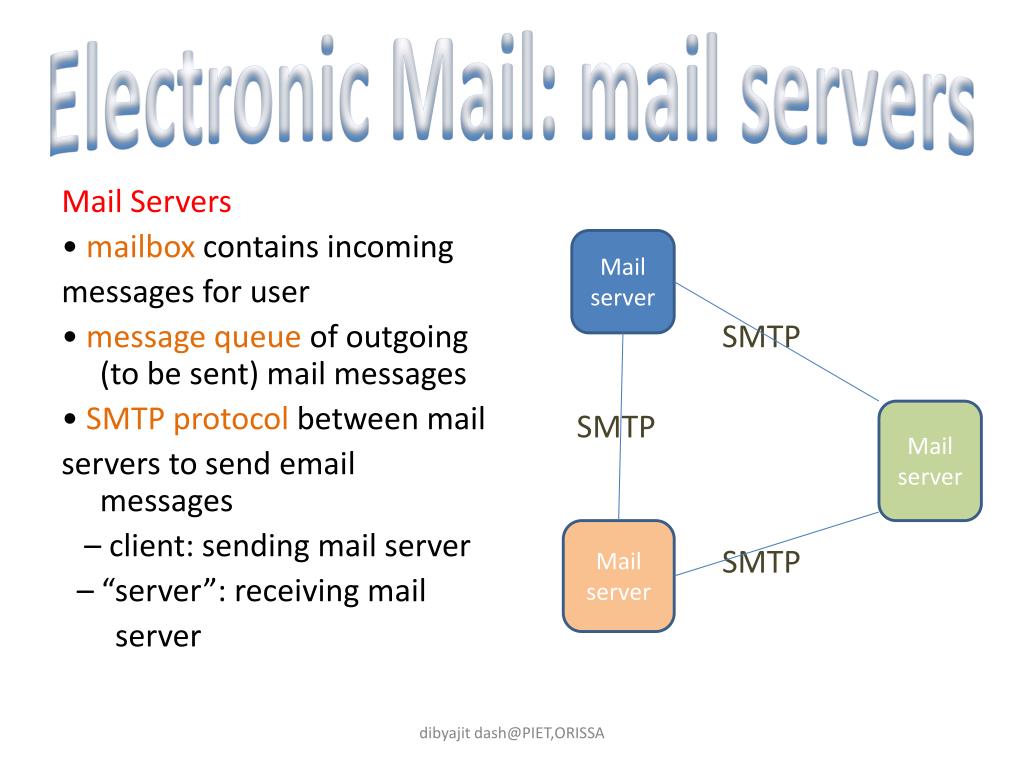 Electronic Mail: mail servers

Mail Servers

• mailbox contains incoming messages for user

• message queue of outgoing (to be sent) mail messages

• SMTP protocol between mail servers to send email messages

– client: sending mail server

– “server”: receiving mail server

Mail server

SMTP

SMTP

Mail server

Mail server

SMTP

dibyajit dash@PIET,ORISSA